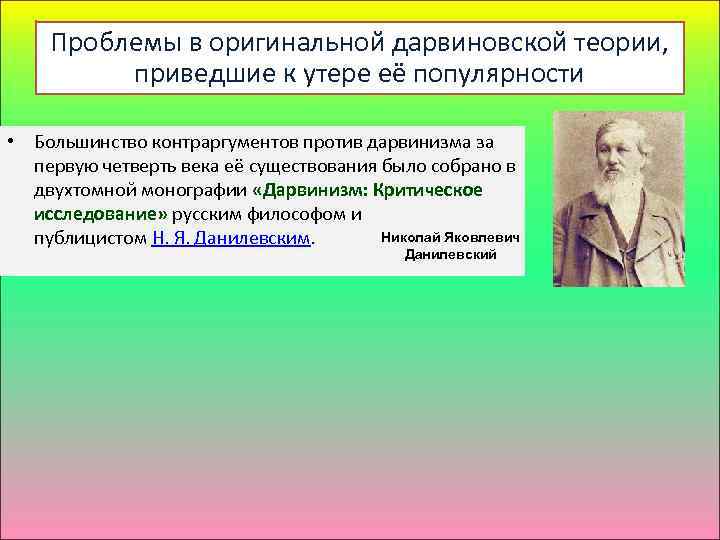 Проблемы в оригинальной дарвиновской теории, приведшие к утере её популярности

• Большинство контраргументов против дарвинизма за первую четверть века её существования было собрано в двухтомной монографии «Дарвинизм: Критическое исследование» русским философом и публицистом Н. Я. Данилевским.

Николай Яковлевич Данилевский